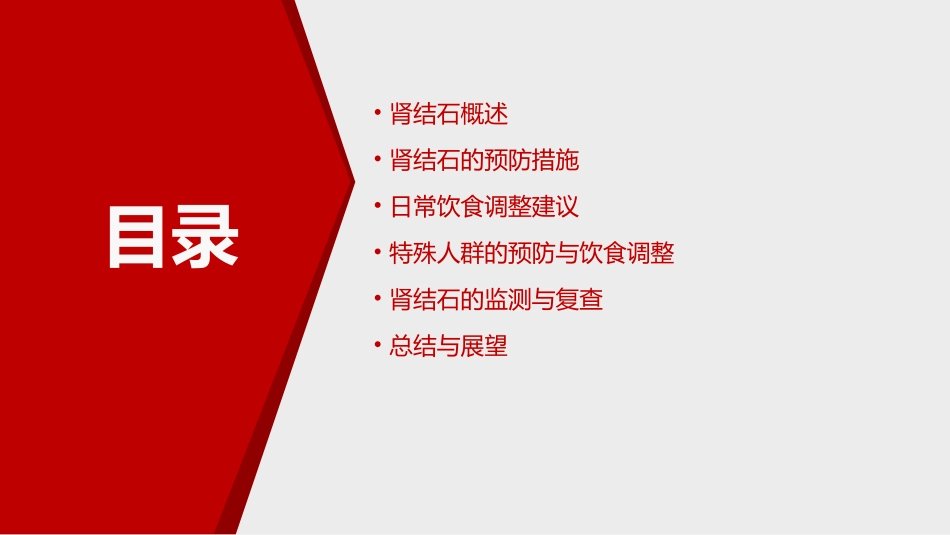 目录

• 肾结石概述
• 肾结石的预防措施
• 日常饮食调整建议
• 特殊人群的预防与饮食调整
• 肾结石的监测与复查
• 总结与展望